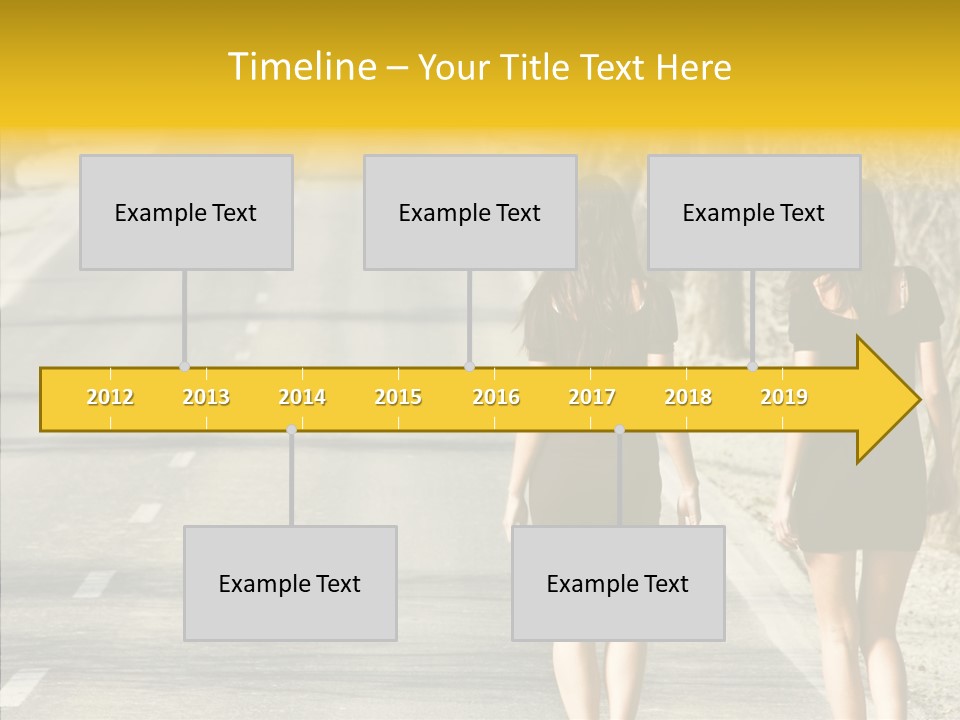 Timeline – Your Title Text Here

Example Text

Example Text

Example Text

2012 2013 2014 2015 2016 2017 2018 2019

Example Text

Example Text